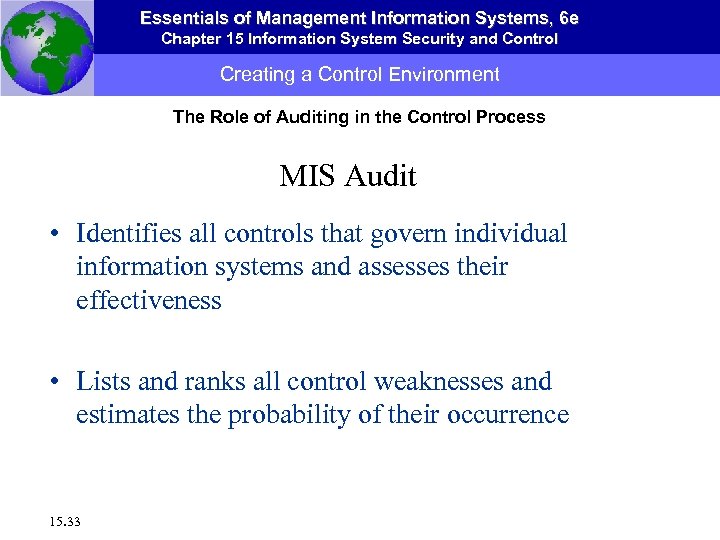 Essentials of Management Information Systems, 6e
Chapter 15 Information System Security and Control

Creating a Control Environment

The Role of Auditing in the Control Process

MIS Audit

• Identifies all controls that govern individual information systems and assesses their effectiveness

• Lists and ranks all control weaknesses and estimates the probability of their occurrence

15.33